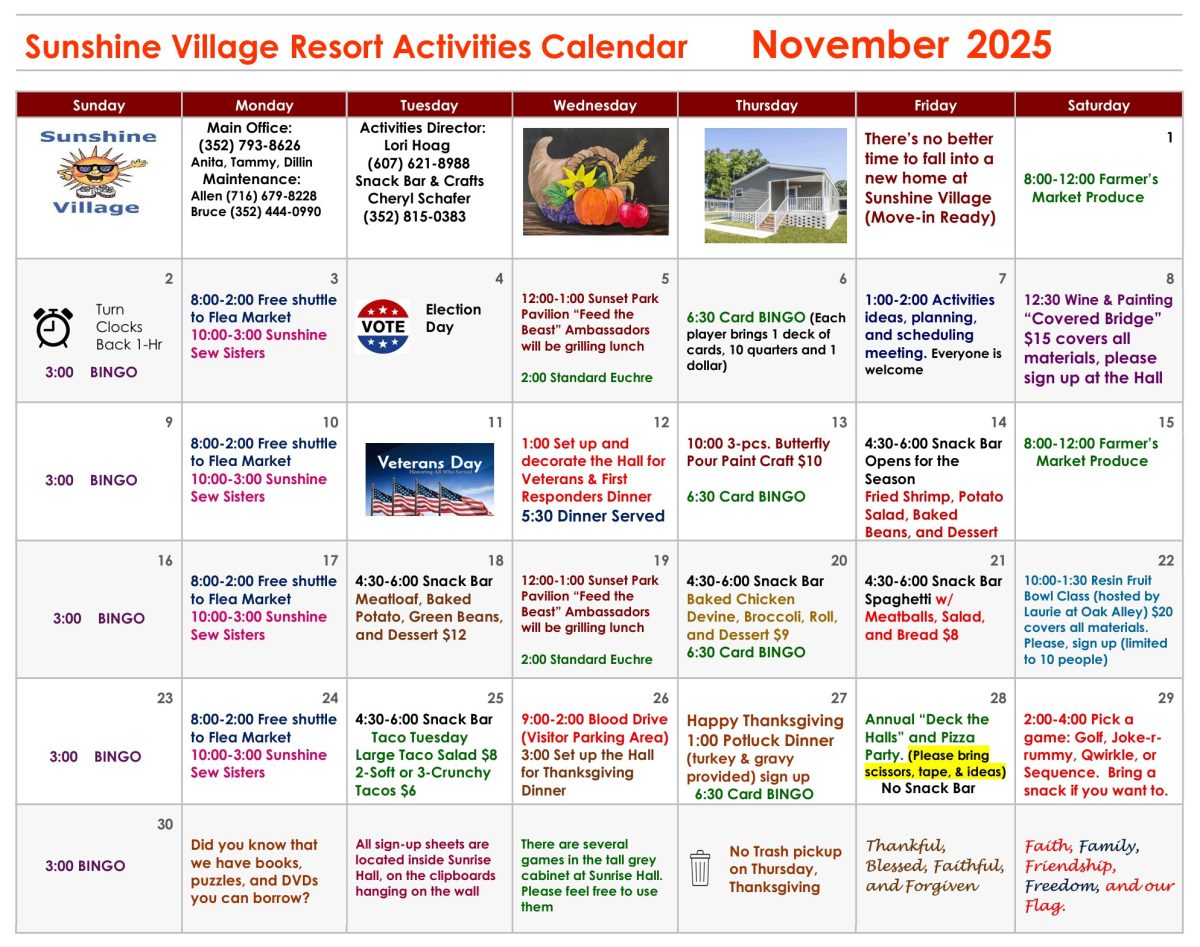 Sunshine Village Resort Activities Calendar November 2025

| Sunday | Monday | Tuesday | Wednesday | Thursday | Friday | Saturday |
|---|---|---|---|---|---|---|
| Sunshine Village | Main Office: (352) 793-8626 Anita, Tammy, Dillin Maintenance: Allen (716) 679-8228 Bruce (352) 444-0990 | Activities Director: Lori Hoag (607) 621-8988 Snack Bar & Crafts Cheryl Schafer (352) 815-0383 | | | There's no better time to fall into a new home at Sunshine Village (Move-in Ready) | 1 8:00-12:00 Farmer's Market Produce |
| 2 Turn Clocks Back 1-Hr 3:00 BINGO | 3 8:00-2:00 Free shuttle to Flea Market 10:00-3:00 Sunshine Sew Sisters | 4 VOTE Election Day | 5 12:00-1:00 Sunset Park Pavilion "Feed the Beast" Ambassadors will be grilling lunch 2:00 Standard Euchre | 6 6:30 Card BINGO (Each player brings 1 deck of cards, 10 quarters and 1 dollar) | 7 1:00-2:00 Activities ideas, planning, and scheduling meeting. Everyone is welcome | 8 12:30 Wine & Painting "Covered Bridge" $15 covers all materials, please sign up at the Hall |
| 9 3:00 BINGO | 10 8:00-2:00 Free shuttle to Flea Market 10:00-3:00 Sunshine Sew Sisters | 11 Veterans Day Honoring All Who Served | 12 1:00 Set up and decorate the Hall for Veterans & First Responders Dinner 5:30 Dinner Served | 13 10:00 3-pcs. Butterfly Pour Paint Craft $10 6:30 Card BINGO | 14 4:30-6:00 Snack Bar Opens for the Season Fried Shrimp, Potato Salad, Baked Beans, and Dessert | 15 8:00-12:00 Farmer's Market Produce |
| 16 3:00 BINGO | 17 8:00-2:00 Free shuttle to Flea Market 10:00-3:00 Sunshine Sew Sisters | 18 4:30-6:00 Snack Bar Meatloaf, Baked Potato, Green Beans, and Dessert $12 | 19 12:00-1:00 Sunset Park Pavilion "Feed the Beast" Ambassadors will be grilling lunch 2:00 Standard Euchre | 20 4:30-6:00 Snack Bar Baked Chicken Devine, Broccoli, Roll, and Dessert $9 6:30 Card BINGO | 21 4:30-6:00 Snack Bar Spaghetti w/ Meatballs, Salad, and Bread $8 | 22 10:00-1:30 Resin Fruit Bowl Class (hosted by Laurie at Oak Alley) $20 covers all materials. Please, sign up (limited to 10 people) |
| 23 3:00 BINGO | 24 8:00-2:00 Free shuttle to Flea Market 10:00-3:00 Sunshine Sew Sisters | 25 4:30-6:00 Snack Bar Taco Tuesday Large Taco Salad $8 2-Soft or 3-Crunchy Tacos $6 | 26 9:00-2:00 Blood Drive (Visitor Parking Area) 3:00 Set up the Hall for Thanksgiving Dinner | 27 Happy Thanksgiving 1:00 Potluck Dinner (turkey & gravy provided) sign up 6:30 Card BINGO | 28 Annual "Deck the Halls" and Pizza Party. (Please bring scissors, tape, & ideas) No Snack Bar | 29 2:00-4:00 Pick a game: Golf, Joke-r-rummy, Qwirkle, or Sequence. Bring a snack if you want to. |
| 30 3:00 BINGO | Did you know that we have books, puzzles, and DVDs you can borrow? | All sign-up sheets are located inside Sunrise Hall, on the clipboards hanging on the wall | There are several games in the tall grey cabinet at Sunrise Hall. Please feel free to use them | No Trash pickup on Thursday, Thanksgiving | Thankful, Blessed, Faithful, and Forgiven | Faith, Family, Friendship, Freedom, and our Flag. |